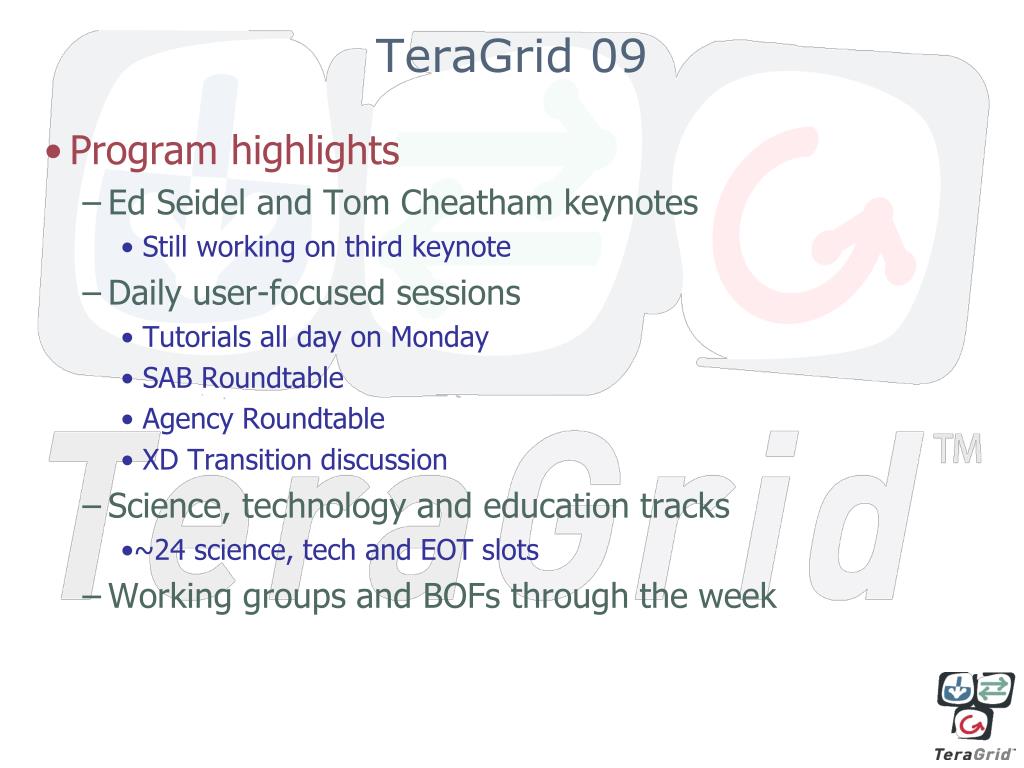 TeraGrid 09

• Program highlights

– Ed Seidel and Tom Cheatham keynotes

• Still working on third keynote

– Daily user-focused sessions

• Tutorials all day on Monday

• SAB Roundtable

• Agency Roundtable

• XD Transition discussion

– Science, technology and education tracks

•~24 science, tech and EOT slots

– Working groups and BOFs through the week

TeraGrid™

TeraGrid